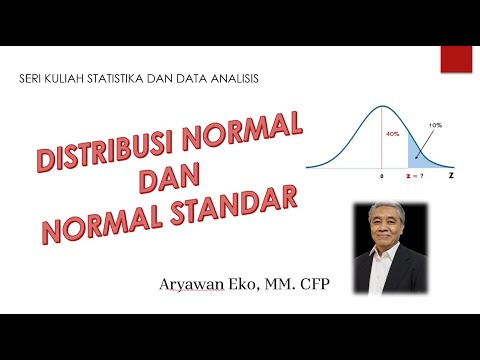 SERI KULIAH STATISTIKA DAN DATA ANALISIS

DISTRIBUSI NORMAL
DAN
NORMAL STANDAR

40%

10%

0

z = ?

Z

Aryawan Eko, MM. CFP